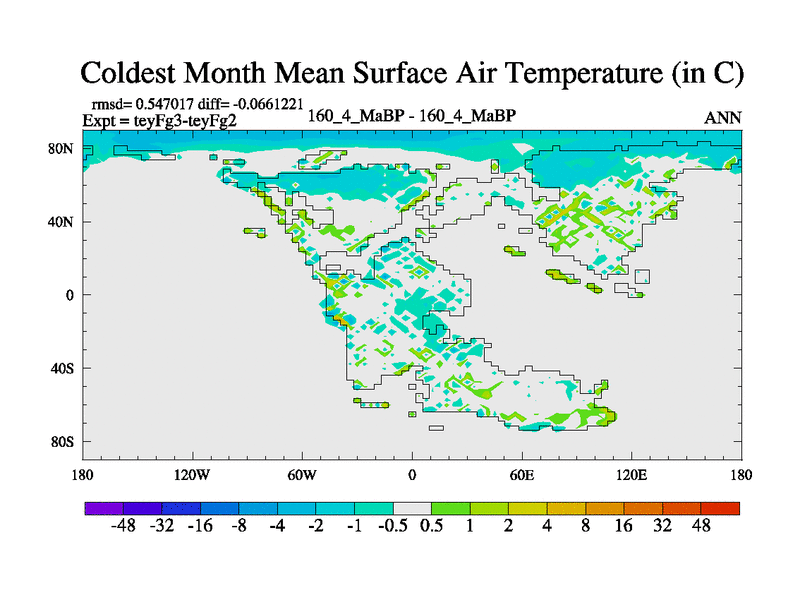 Coldest Month Mean Surface Air Temperature (in C)

rmsd= 0.547017 diff= -0.0661221
Expt = teyFg3-teyFg2

160_4_MaBP - 160_4_MaBP

ANN

80N
40N
0
40S
80S

180
120W
60W
0
60E
120E
180

-48 -32 -16 -8 -4 -2 -1 -0.5 0.5 1 2 4 8 16 32 48